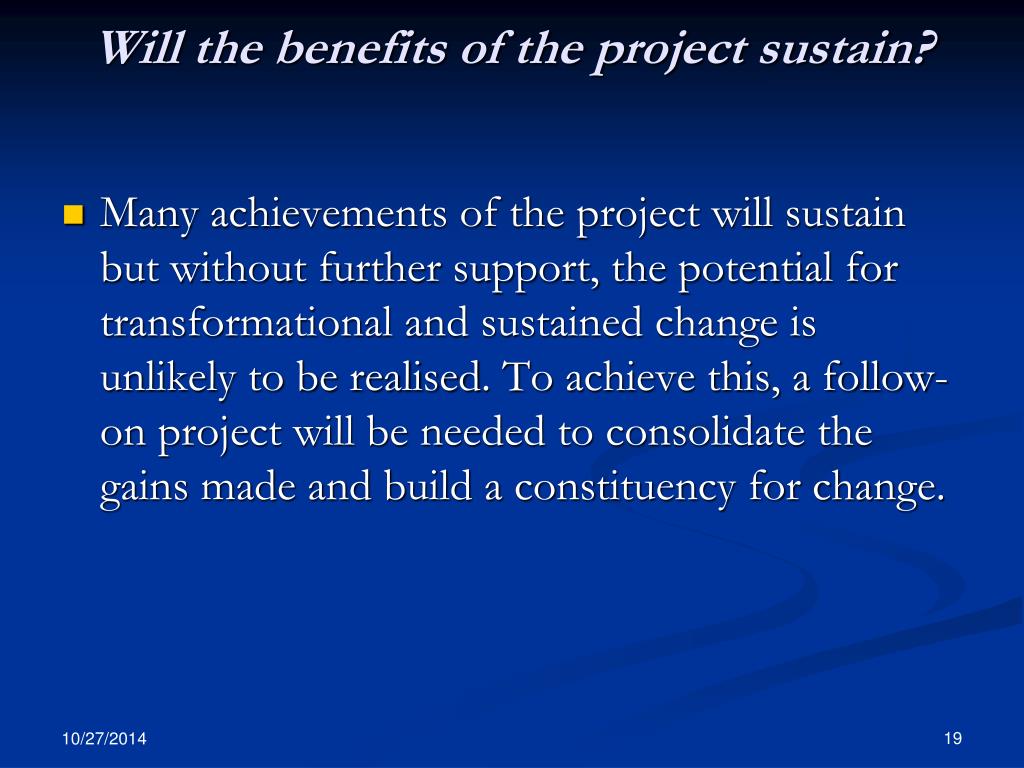 Will the benefits of the project sustain?

Many achievements of the project will sustain but without further support, the potential for transformational and sustained change is unlikely to be realised. To achieve this, a follow-on project will be needed to consolidate the gains made and build a constituency for change.

10/27/2014

19